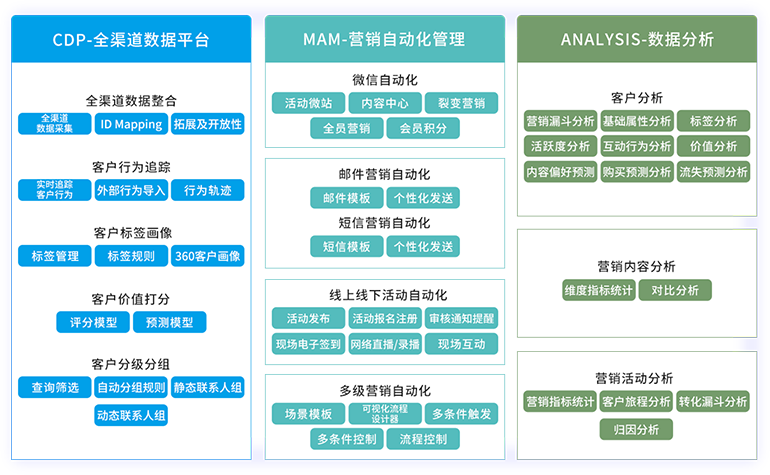 CDP-全渠道数据平台

全渠道数据整合

全渠道数据采集
ID Mapping
拓展及开放性

客户行为追踪

实时追踪客户行为
外部行为导入
行为轨迹

客户标签画像

标签管理
标签规则
360客户画像

客户价值打分

评分模型
预测模型

客户分级分组

查询筛选
自动分组规则
静态联系人组
动态联系人组

MAM-营销自动化管理

微信自动化

活动微站
内容中心
裂变营销
全员营销
会员积分

邮件营销自动化

邮件模板
个性化发送

短信营销自动化

短信模板
个性化发送

线上线下活动自动化

活动发布
活动报名注册
审核通知提醒
现场电子签到
网络直播/录播
现场互动

多级营销自动化

场景模板
可视化流程设计器
多条件触发
多条件控制
流程控制

ANALYSIS-数据分析

客户分析

营销漏斗分析
基础属性分析
标签分析
活跃度分析
互动行为分析
价值分析
内容偏好预测
购买预测分析
流失预测分析

营销内容分析

维度指标统计
对比分析

营销活动分析

营销指标统计
客户旅程分析
转化漏斗分析
归因分析